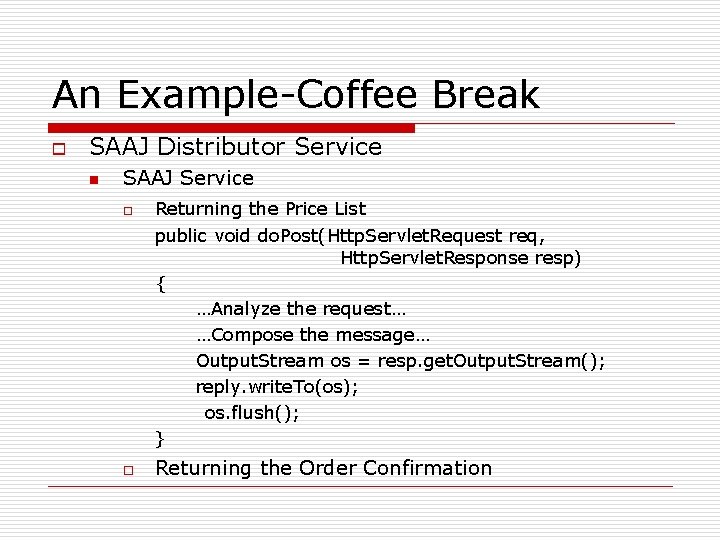 An Example-Coffee Break

SAAJ Distributor Service

SAAJ Service

Returning the Price List

public void doPost(HttpServletRequest req,
HttpServletResponse resp)
{
…Analyze the request…
…Compose the message…
OutputStream os = resp.getOutputStream();
reply.writeTo(os);
os.flush();
}

Returning the Order Confirmation